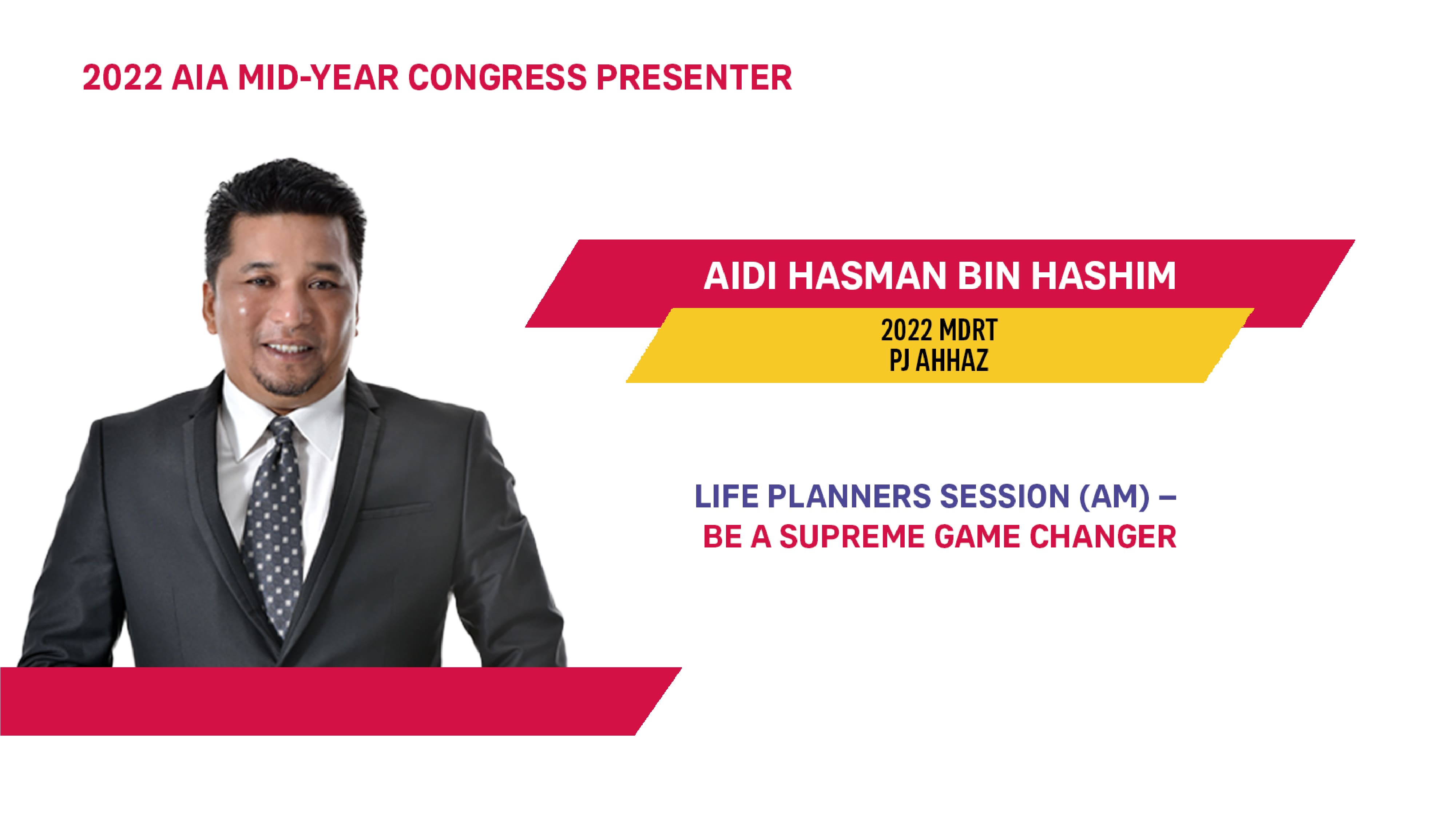 2022 AIA MID-YEAR CONGRESS PRESENTER

AIDI HASMAN BIN HASHIM

2022 MDRT
PJ AHHAZ

LIFE PLANNERS SESSION (AM) –
BE A SUPREME GAME CHANGER